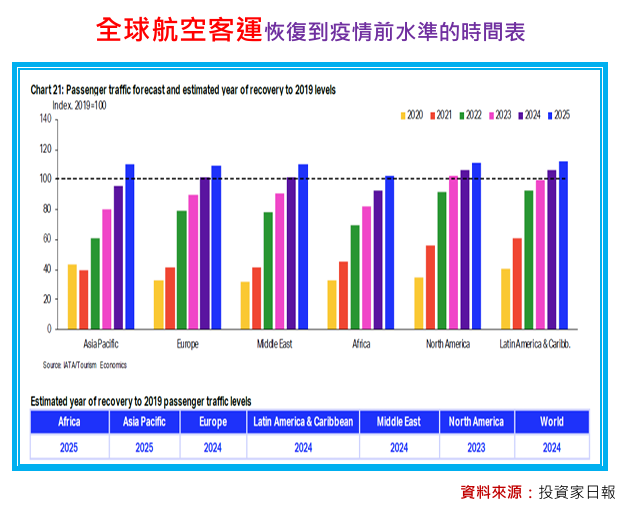 全球航空客運恢復到疫情前水準的時間表

Chart 21: Passenger traffic forecast and estimated year of recovery to 2019 levels

Index. 2019=100

2020 2021 2022 2023 2024 2025

140
120
100
80
60
40
20
0

Asia Pacific
Europe
Middle East
Africa
North America
Latin America & Caribb.

Source: IATA/Tourism Economics

Estimated year of recovery to 2019 passenger traffic levels

| Africa | Asia Pacific | Europe | Latin America & Caribbean | Middle East | North America | World |
|---|---|---|---|---|---|---|
| 2025 | 2025 | 2024 | 2024 | 2024 | 2023 | 2024 |

資料來源：投資家日報